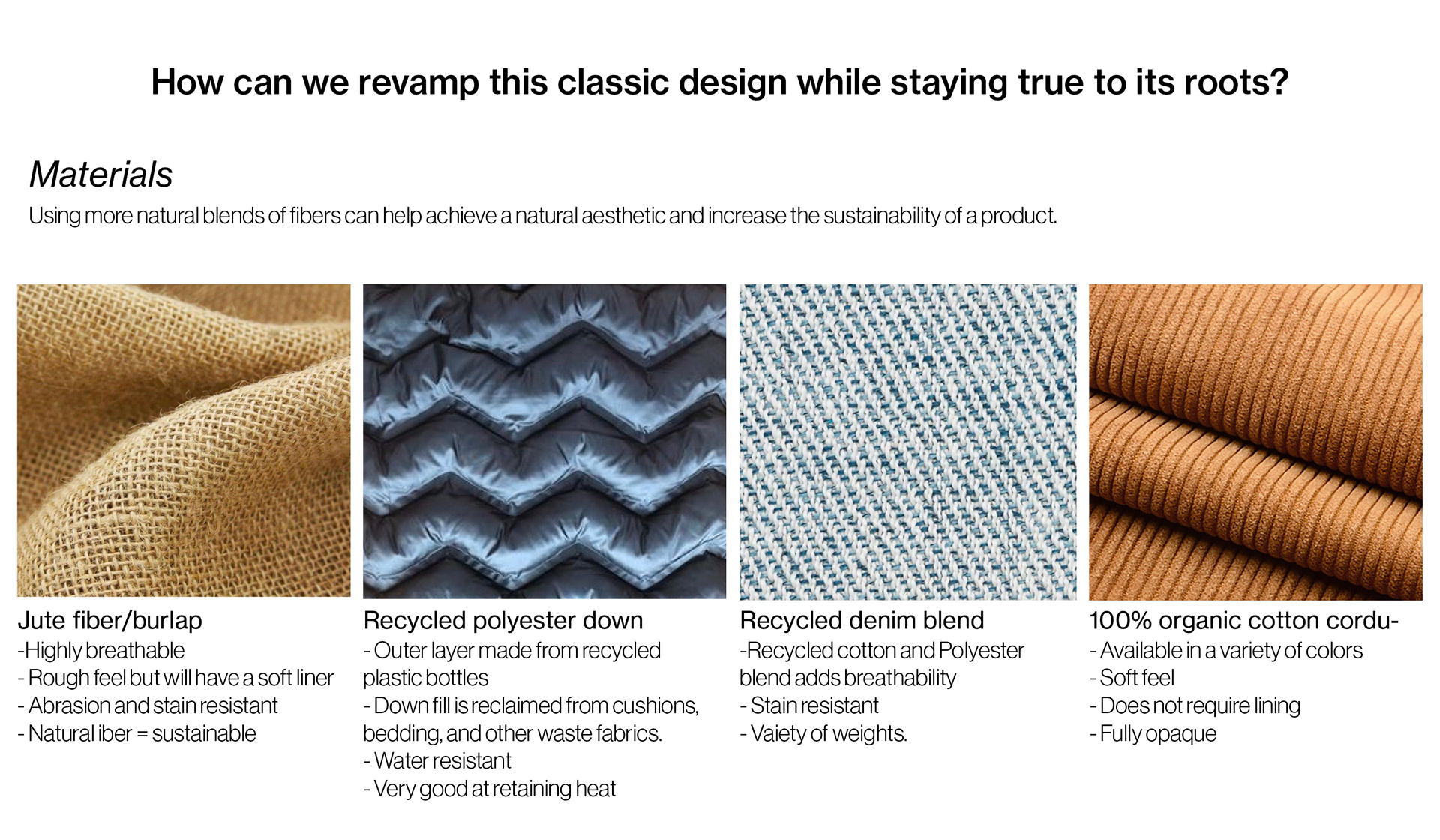 How can we revamp this classic design while staying true to its roots?

Materials

Using more natural blends of fibers can help achieve a natural aesthetic and increase the sustainability of a product.

Jute fiber/burlap
-Highly breathable
- Rough feel but will have a soft liner
- Abrasion and stain resistant
- Natural iber = sustainable

Recycled polyester down
- Outer layer made from recycled plastic bottles
- Down fill is reclaimed from cushions, bedding, and other waste fabrics.
- Water resistant
- Very good at retaining heat

Recycled denim blend
-Recycled cotton and Polyester blend adds breathability
- Stain resistant
- Vaiety of weights.

100% organic cotton cordu-
- Available in a variety of colors
- Soft feel
- Does not require lining
- Fully opaque